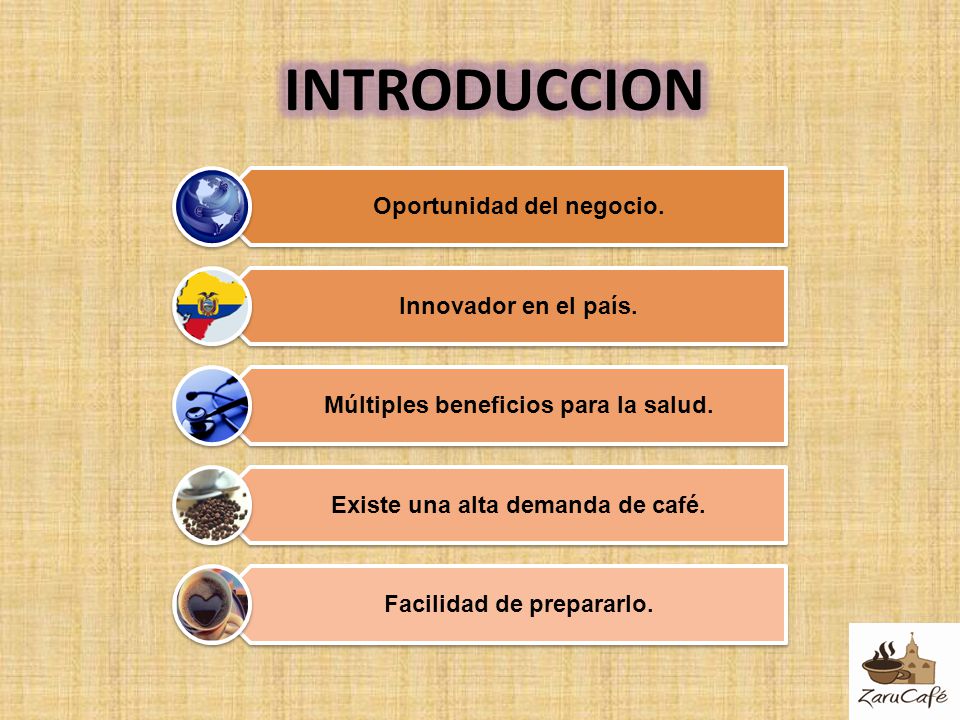 INTRODUCCION

Oportunidad del negocio.

Innovador en el país.

Múltiples beneficios para la salud.

Existe una alta demanda de café.

Facilidad de prepararlo.

ZaruCafé